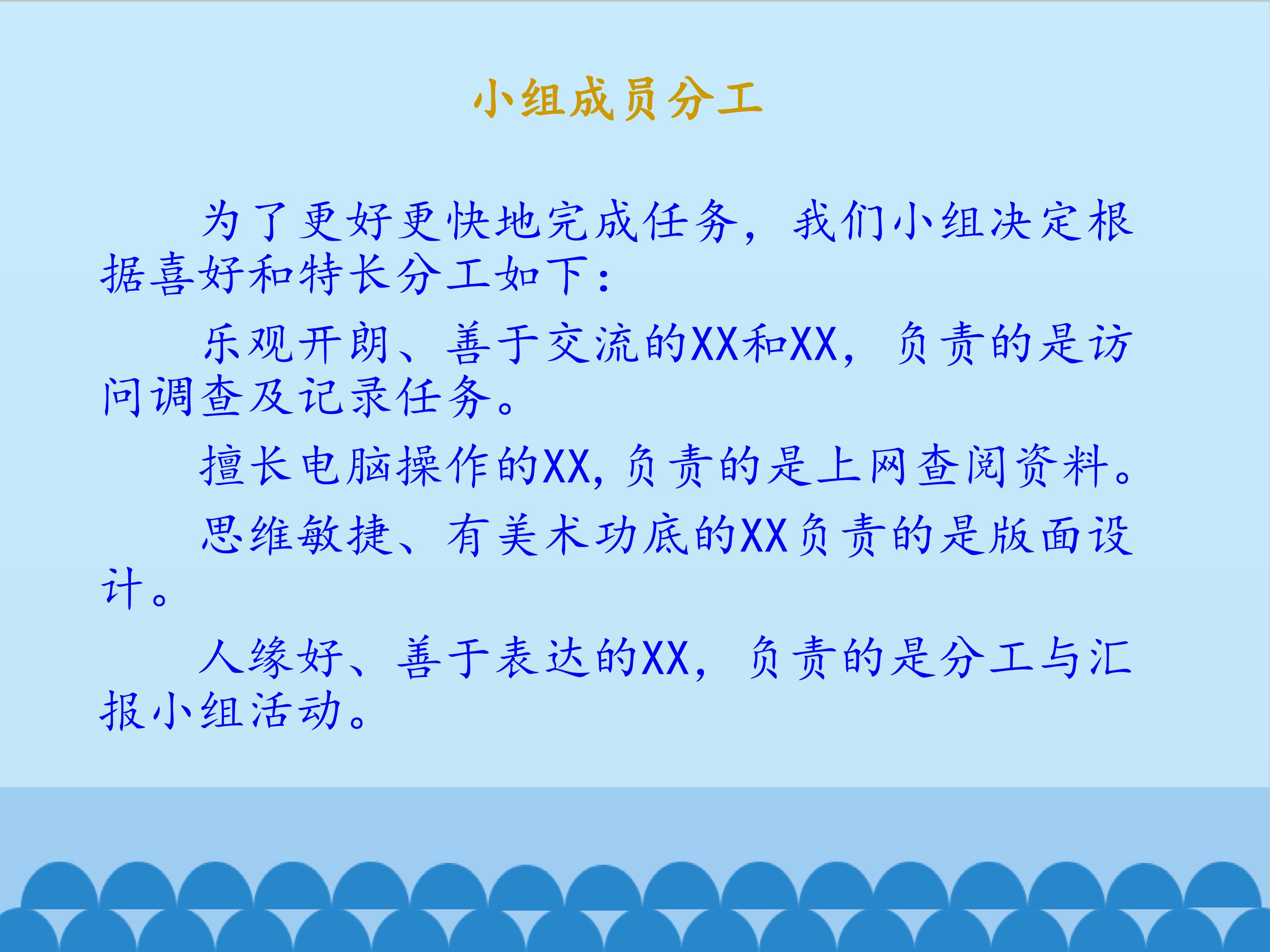 小组成员分工

为了更好更快地完成任务，我们小组决定根据喜好和特长分工如下：

乐观开朗、善于交流的XX和XX，负责的是访问调查及记录任务。

擅长电脑操作的XX,负责的是上网查阅资料。

思维敏捷、有美术功底的XX负责的是版面设计。

人缘好、善于表达的XX，负责的是分工与汇报小组活动。